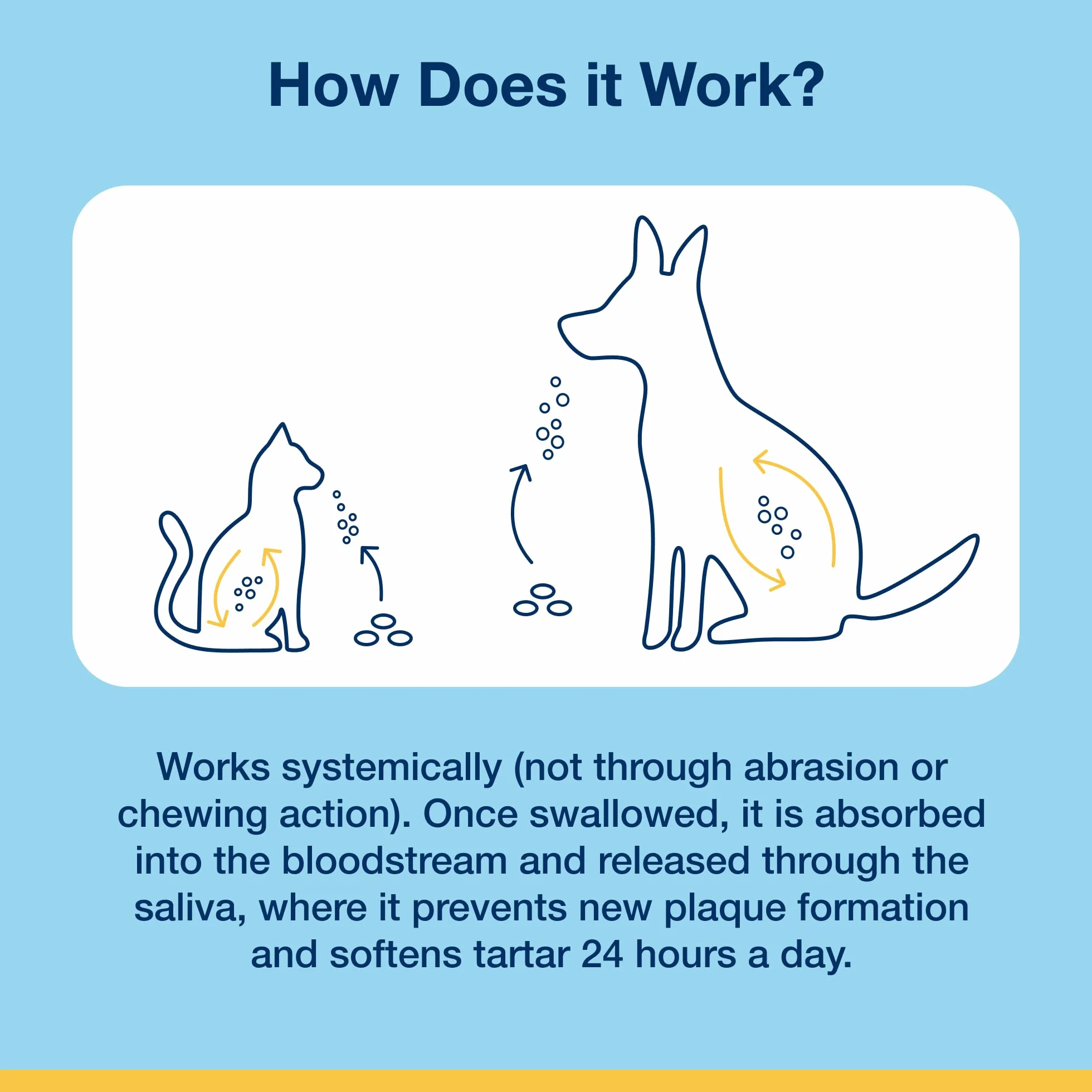 How Does it Work?

Works systemically (not through abrasion or chewing action). Once swallowed, it is absorbed into the bloodstream and released through the saliva, where it prevents new plaque formation and softens tartar 24 hours a day.